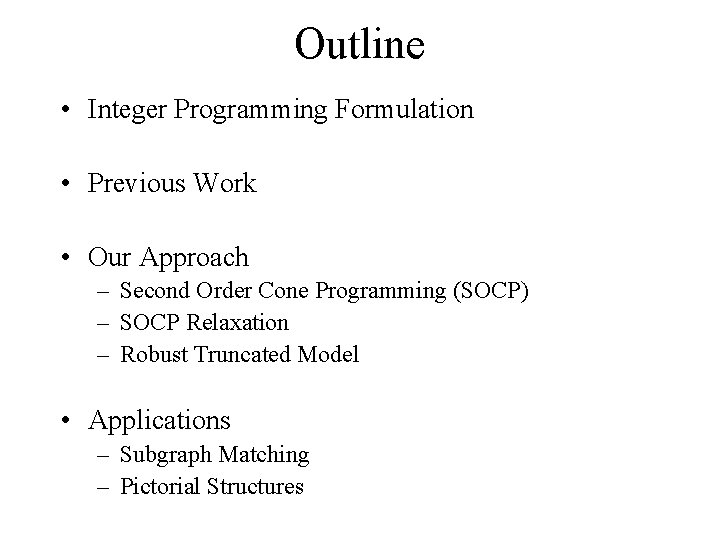 Outline

• Integer Programming Formulation

• Previous Work

• Our Approach
– Second Order Cone Programming (SOCP)
– SOCP Relaxation
– Robust Truncated Model

• Applications
– Subgraph Matching
– Pictorial Structures